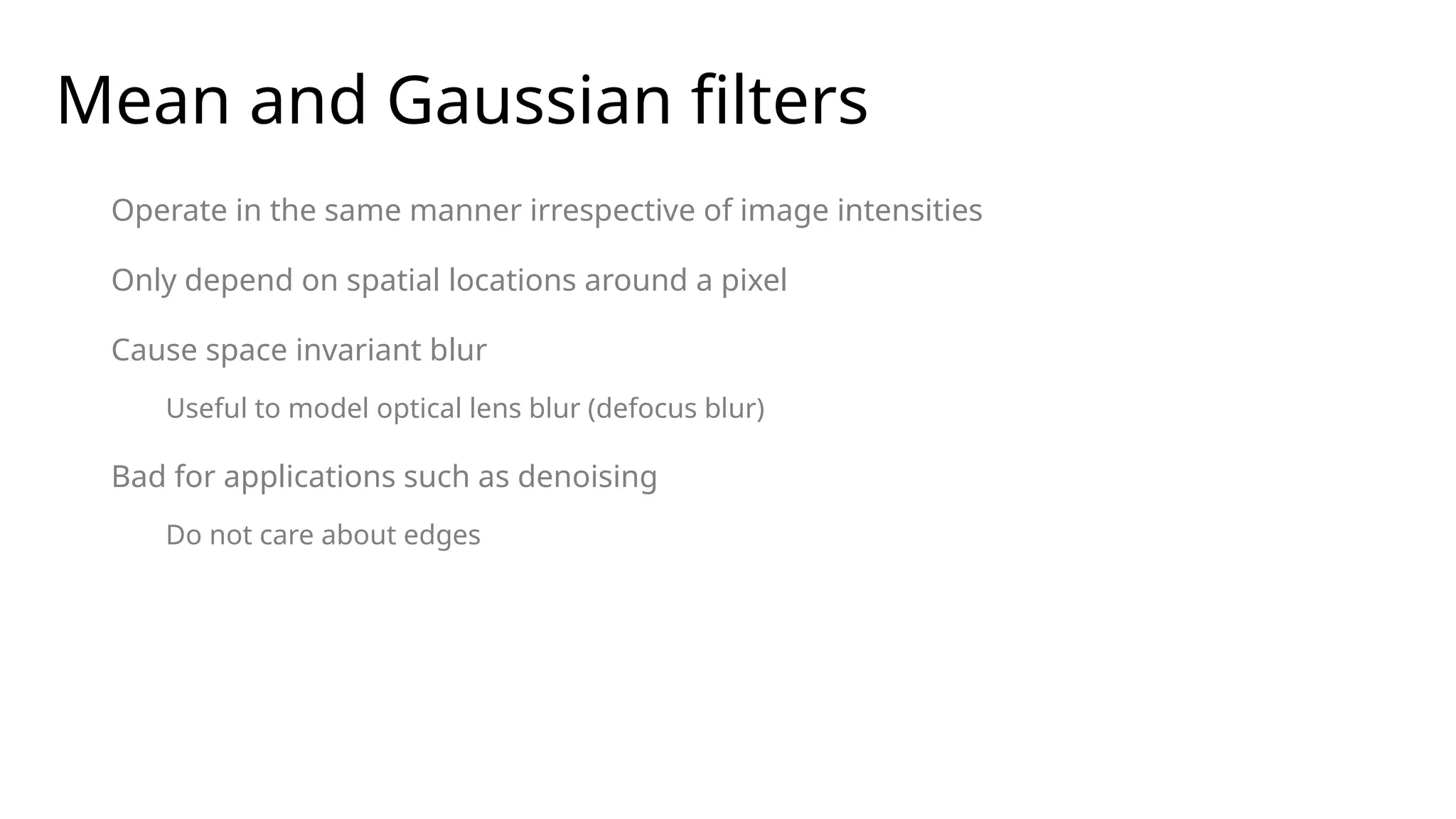 Mean and Gaussian filters

Operate in the same manner irrespective of image intensities

Only depend on spatial locations around a pixel

Cause space invariant blur

Useful to model optical lens blur (defocus blur)

Bad for applications such as denoising

Do not care about edges